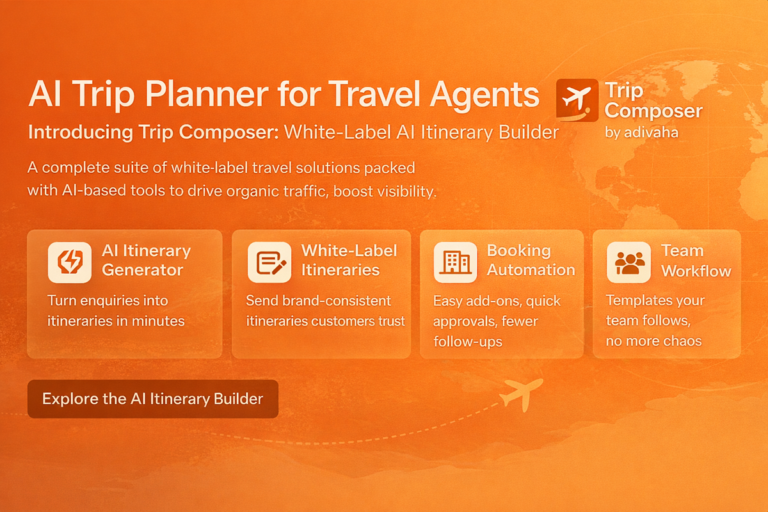 AI Trip Planner for Travel Agents

Trip Composer by adivaha

Introducing Trip Composer: White-Label AI Itinerary Builder

A complete suite of white-label travel solutions packed with AI-based tools to drive organic traffic, boost visibility.

AI Itinerary Generator
Turn enquiries into itineraries in minutes

White-Label Itineraries
Send brand-consistent itineraries customers trust

Booking Automation
Easy add-ons, quick approvals, fewer follow-ups

Team Workflow
Templates your team follows, no more chaos

Explore the AI Itinerary Builder